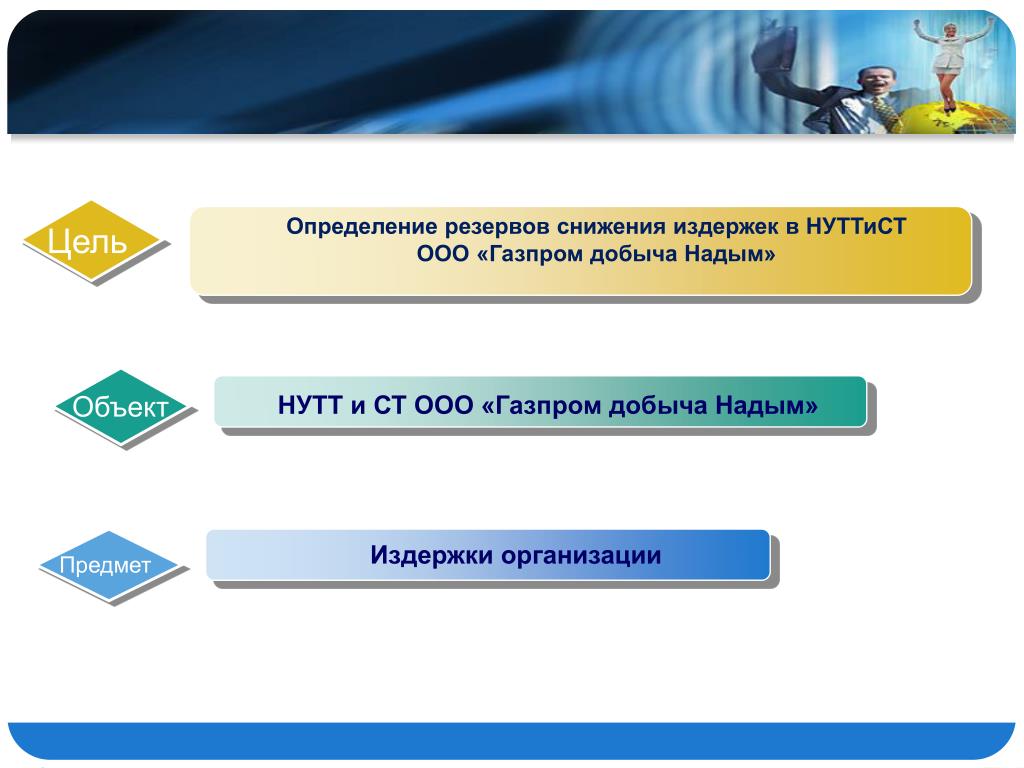 Цель

Определение резервов снижения издержек в НУТТиСТ ООО «Газпром добыча Надым»

Объект

НУТТ и СТ ООО «Газпром добыча Надым»

Предмет

Издержки организации